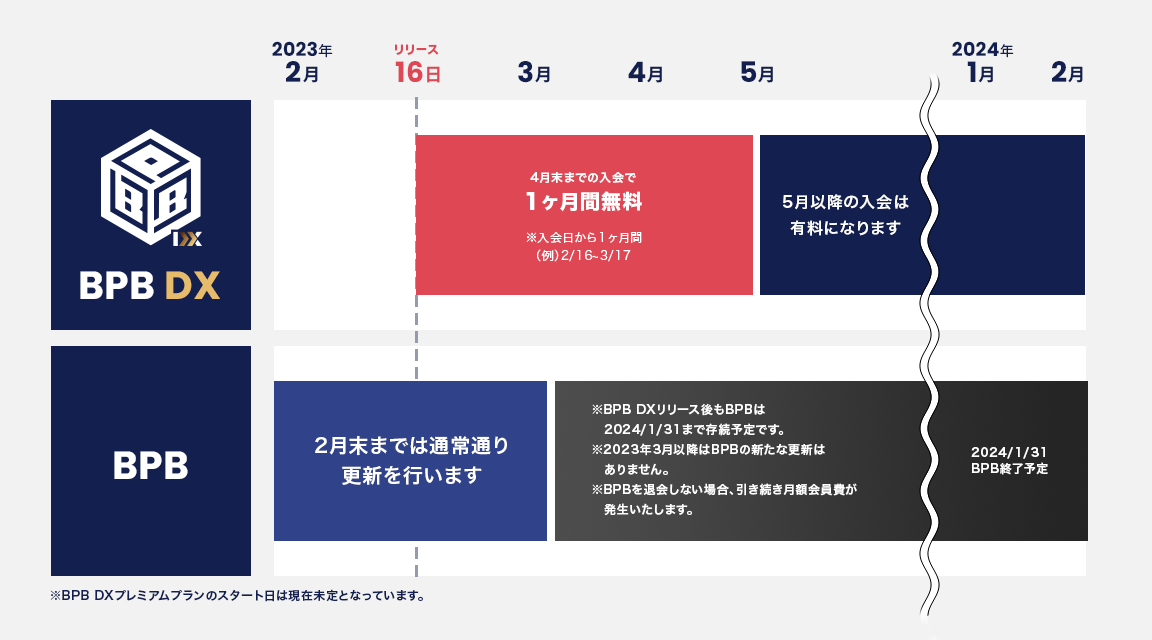 2023年
2月

リリース
16日

3月

4月

5月

2024年
1月

2月

DX

BPB DX

4月末までの入会で
1ヶ月間無料
※入会日から1ヶ月間
(例)2/16~3/17

5月以降の入会は
有料になります

BPB

2月末までは通常通り
更新を行います

※BPB DXリリース後もBPBは
2024/1/31まで存続予定です。
※2023年3月以降はBPBの新たな更新は
ありません。
※BPBを退会しない場合、引き続き月額会員費が
発生いたします。

2024/1/31
BPB終了予定

※BPB DXプレミアムプランのスタート日は現在未定となっています。